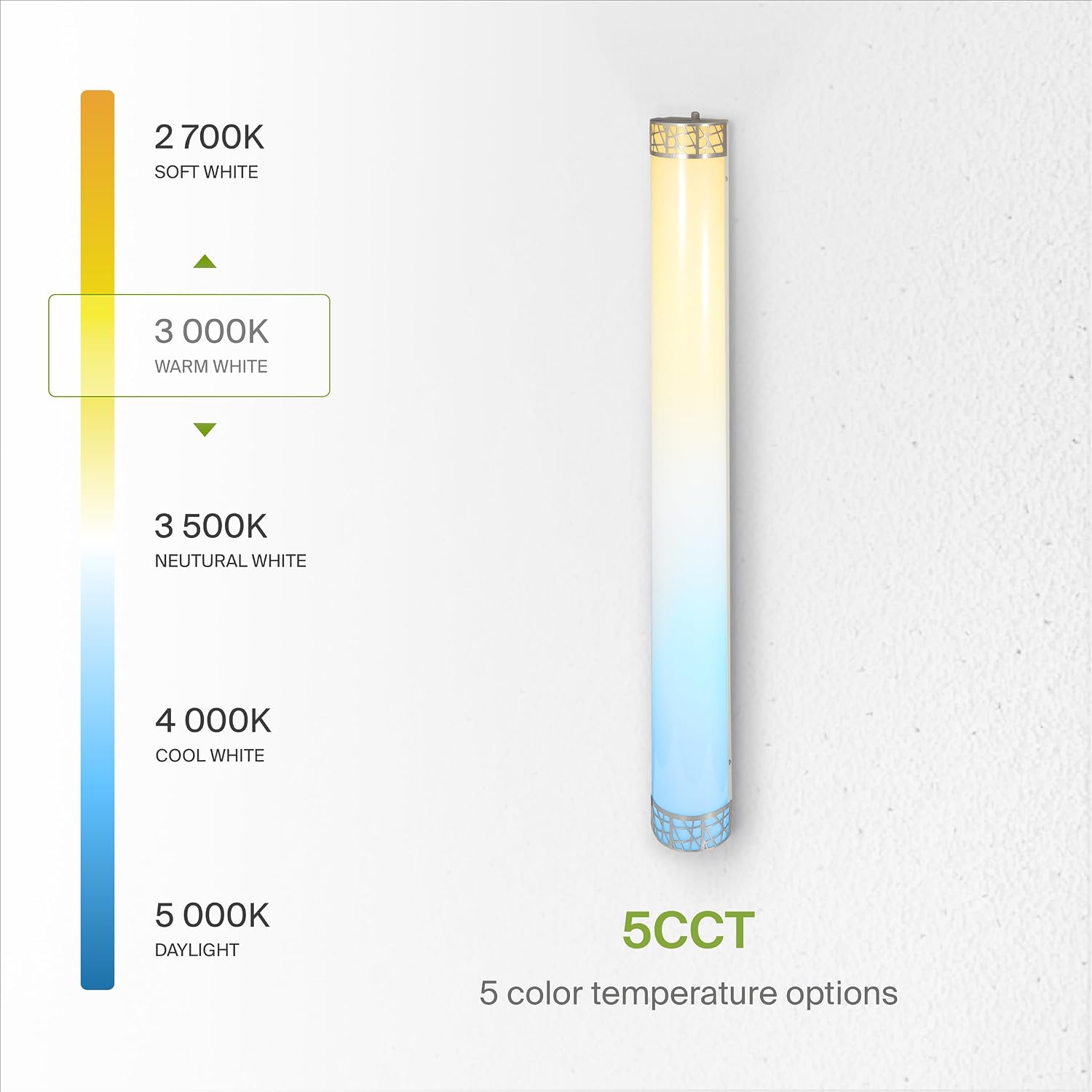 2 700K
SOFT WHITE

3 000K
WARM WHITE

3 500K
NEUTURAL WHITE

4 000K
COOL WHITE

5 000K
DAYLIGHT

5CCT
5 color temperature options